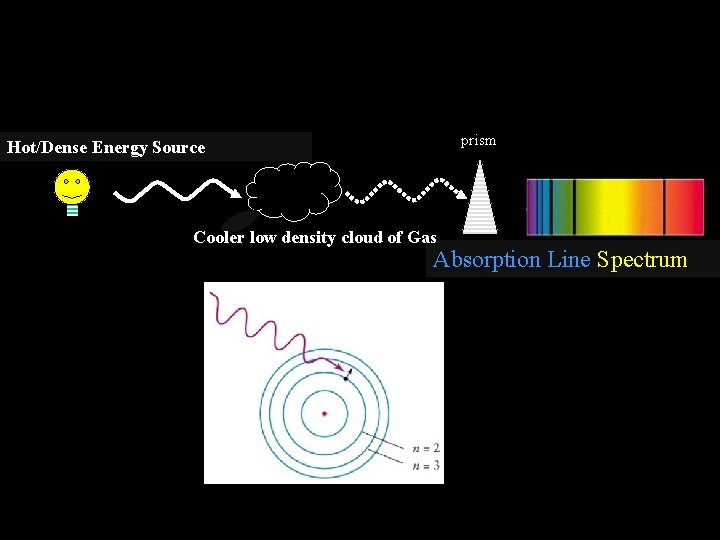 Hot/Dense Energy Source

prism

Cooler low density cloud of Gas

Absorption Line Spectrum

$n = 2$
$n = 3$